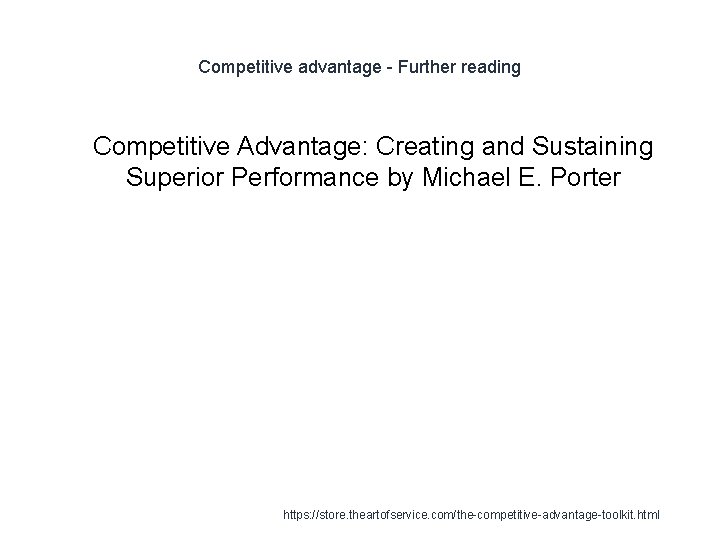 Competitive advantage - Further reading

Competitive Advantage: Creating and Sustaining Superior Performance by Michael E. Porter

https://store.theartofservice.com/the-competitive-advantage-toolkit.html